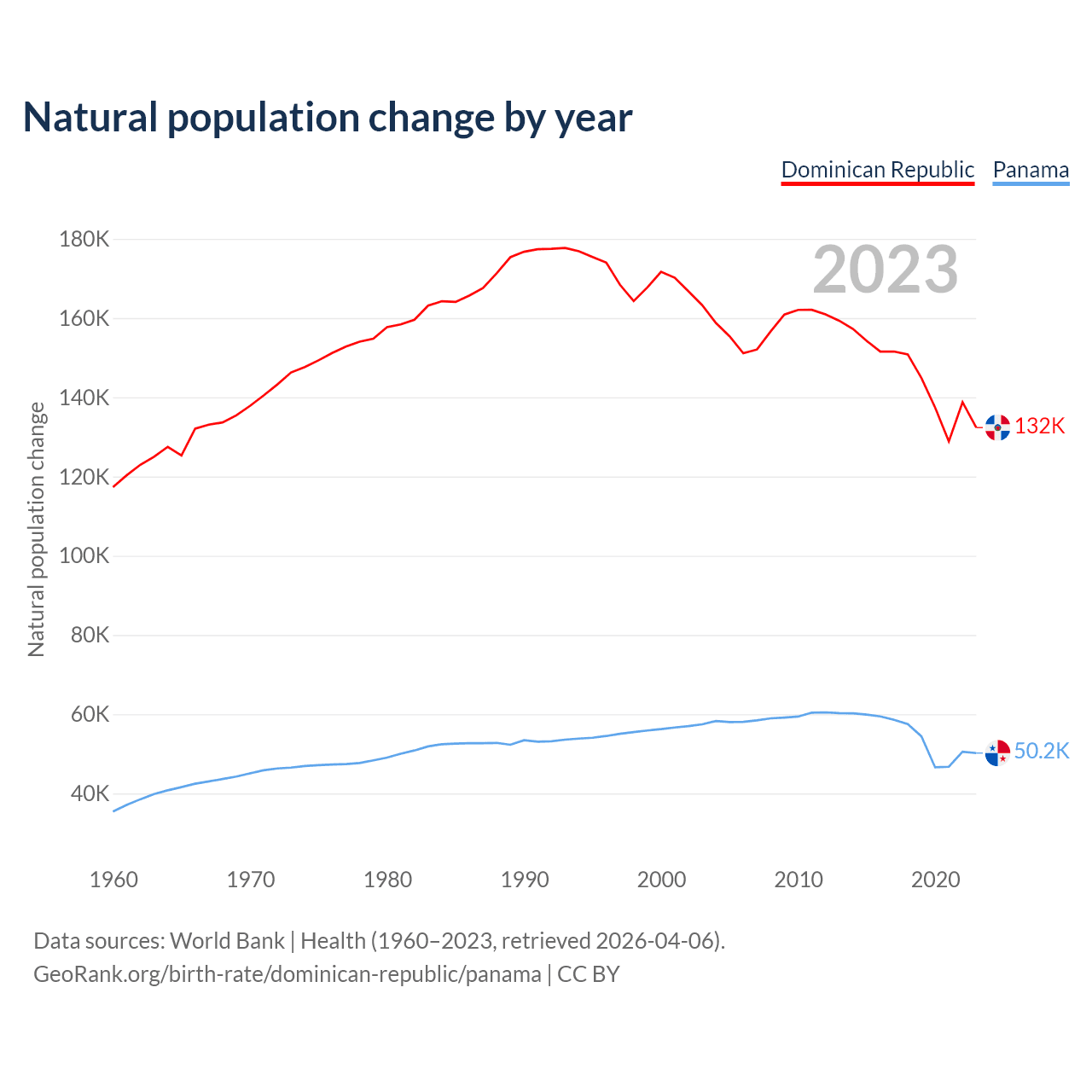 Natural population change by year

Dominican Republic Panama

2023

Natural population change

180K
160K
140K
120K
100K
80K
60K
40K

132K
50.2K

1960 1970 1980 1990 2000 2010 2020

Data sources: World Bank | Health (1960–2023, retrieved 2026-04-06).
GeoRank.org/birth-rate/dominican-republic/panama | CC BY